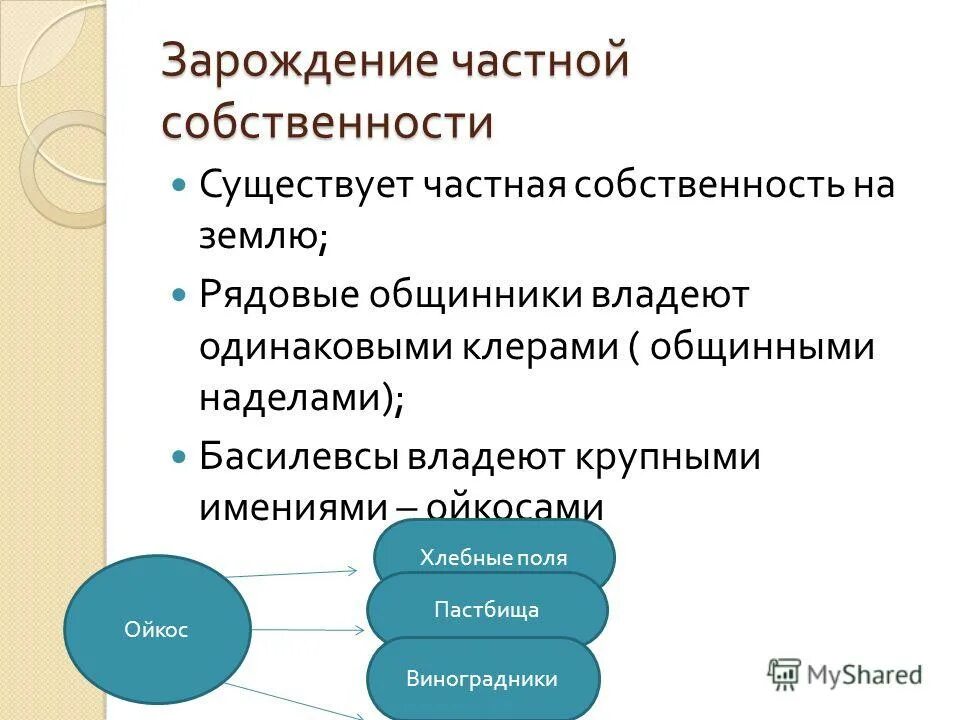 Зарождение частной собственности

Существует частная собственность на землю;

Рядовые общинники владеют одинаковыми клерами ( общинными наделами);

Басилевсы владеют крупными имениями – ойкосами

Ойкос

Хлебные поля

Пастбища

Виноградники

MyShared